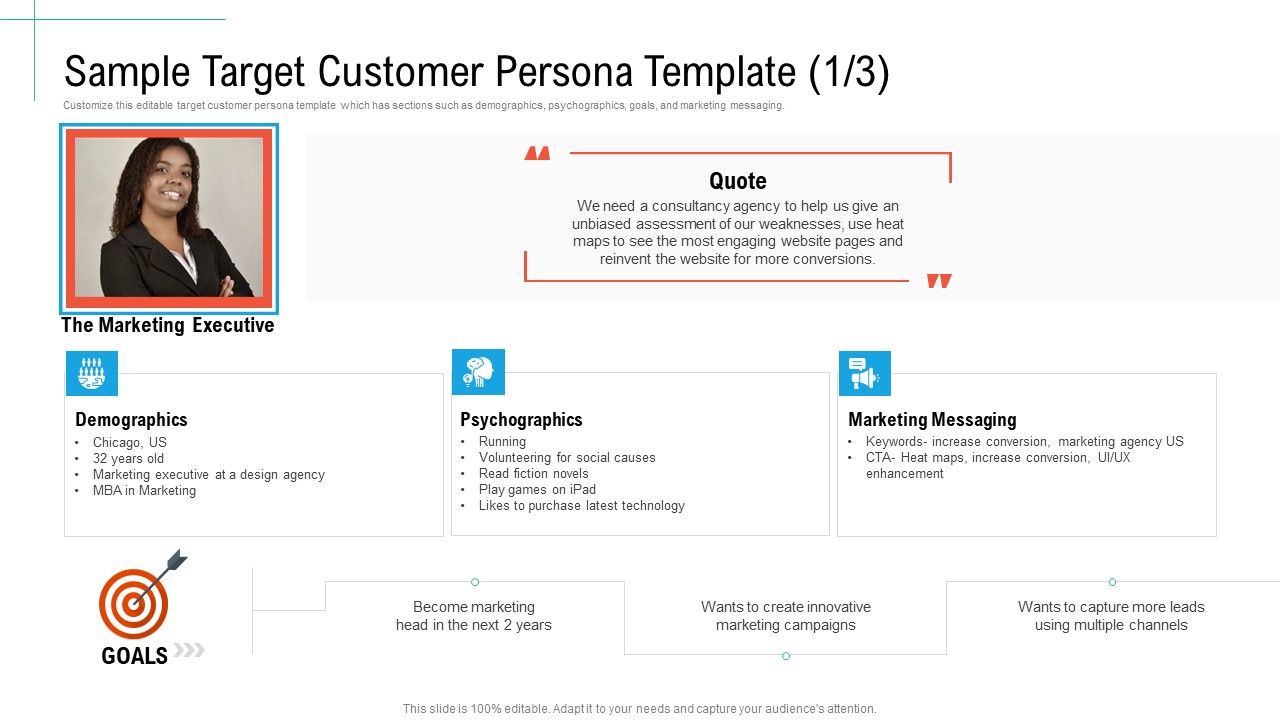 Sample Target Customer Persona Template (1/3)

Customize this editable target customer persona template which has sections such as demographics, psychographics, goals, and marketing messaging.

Quote

We need a consultancy agency to help us give an unbiased assessment of our weaknesses, use heat maps to see the most engaging website pages and reinvent the website for more conversions.

The Marketing Executive

Demographics
• Chicago, US
• 32 years old
• Marketing executive at a design agency
• MBA in Marketing

Psychographics
• Running
• Volunteering for social causes
• Read fiction novels
• Play games on iPad
• Likes to purchase latest technology

Marketing Messaging
• Keywords- increase conversion, marketing agency US
• CTA- Heat maps, increase conversion, UI/UX enhancement

GOALS

Become marketing head in the next 2 years

Wants to create innovative marketing campaigns

Wants to capture more leads using multiple channels

This slide is 100% editable. Adapt it to your needs and capture your audience's attention.